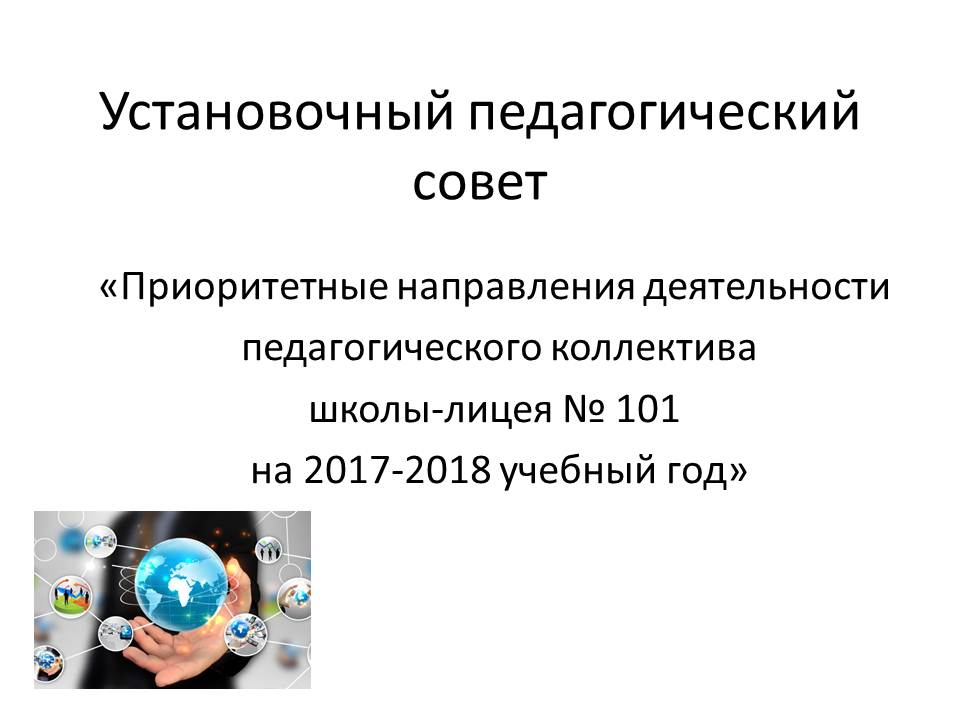 Установочный педагогический совет

«Приоритетные направления деятельности педагогического коллектива школы-лицея № 101 на 2017-2018 учебный год»